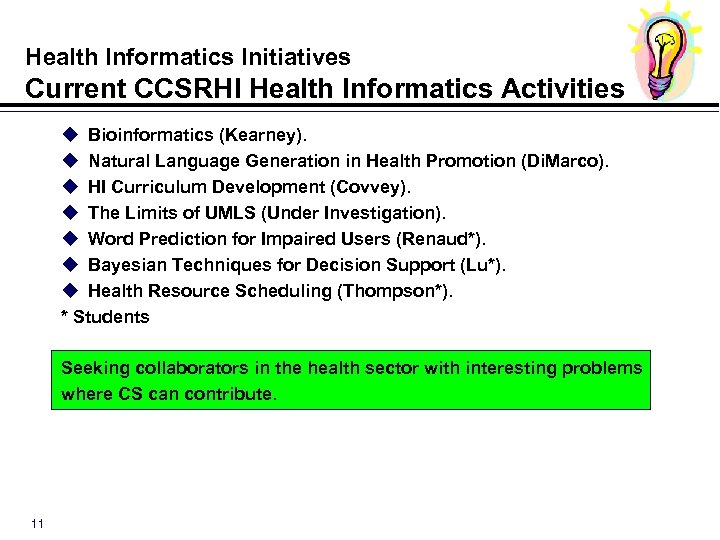 Health Informatics Initiatives
Current CCSRHI Health Informatics Activities

◆ Bioinformatics (Kearney).
◆ Natural Language Generation in Health Promotion (DiMarco).
◆ HI Curriculum Development (Covvey).
◆ The Limits of UMLS (Under Investigation).
◆ Word Prediction for Impaired Users (Renaud*).
◆ Bayesian Techniques for Decision Support (Lu*).
◆ Health Resource Scheduling (Thompson*).
* Students

Seeking collaborators in the health sector with interesting problems where CS can contribute.

11